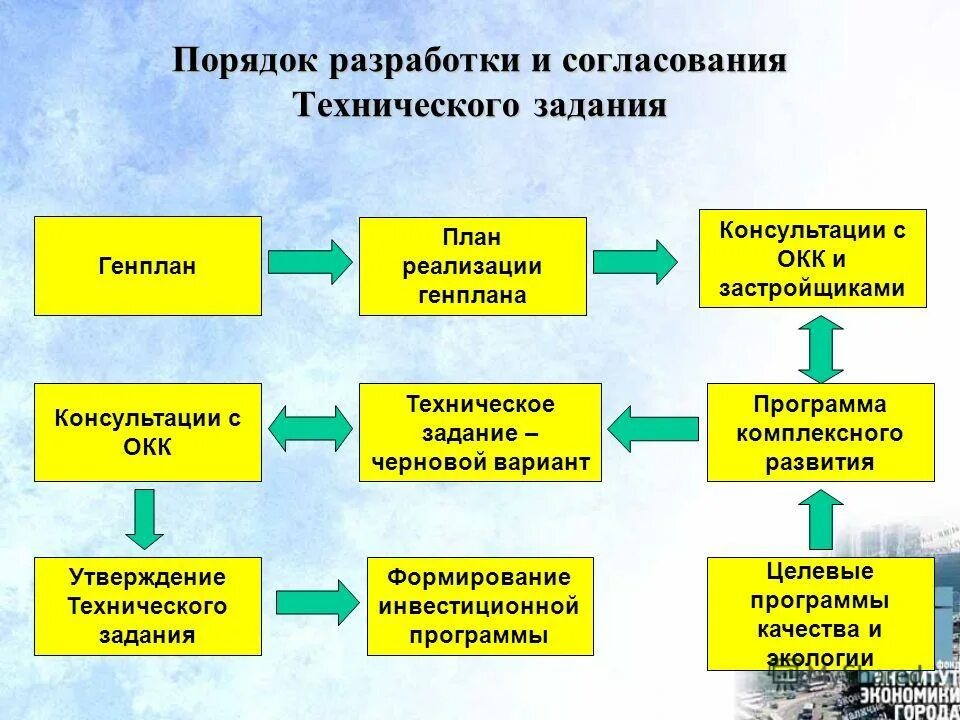 Порядок разработки и согласования Технического задания

Генплан

План реализации генплана

Консультации с ОКК и застройщиками

Консультации с ОКК

Техническое задание – черновой вариант

Программа комплексного развития

Утверждение Технического задания

Формирование инвестиционной программы

Целевые программы качества и экологии

ФОНД
ИНСТИТУТ
ЭКОНОМИКИ
ГОРОДА